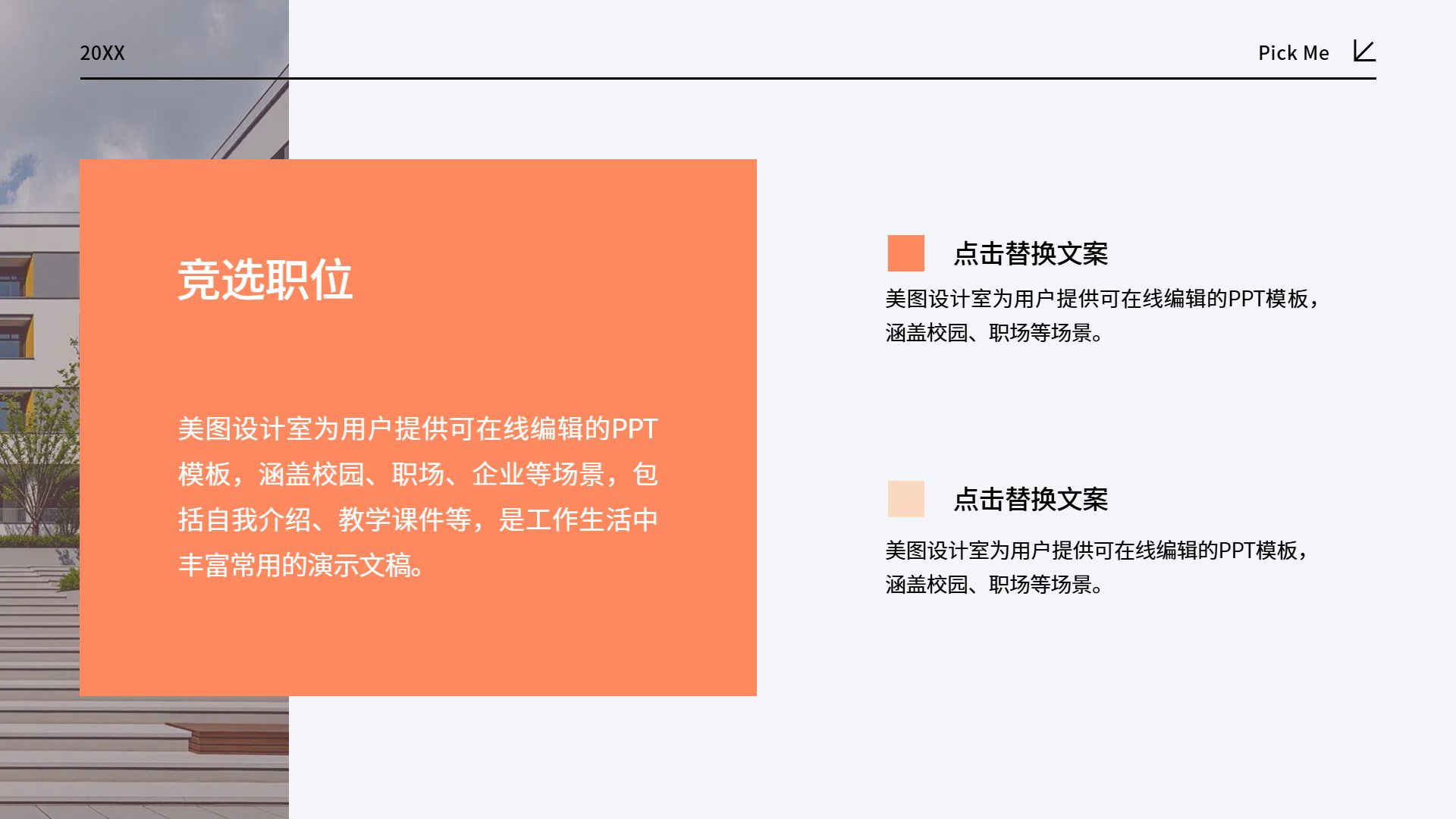 20XX

Pick Me

竞选职位

美图设计室为用户提供可在线编辑的PPT模板，涵盖校园、职场、企业等场景，包括自我介绍、教学课件等，是工作生活中丰富常用的演示文稿。

点击替换文案

美图设计室为用户提供可在线编辑的PPT模板，涵盖校园、职场等场景。

点击替换文案

美图设计室为用户提供可在线编辑的PPT模板，涵盖校园、职场等场景。